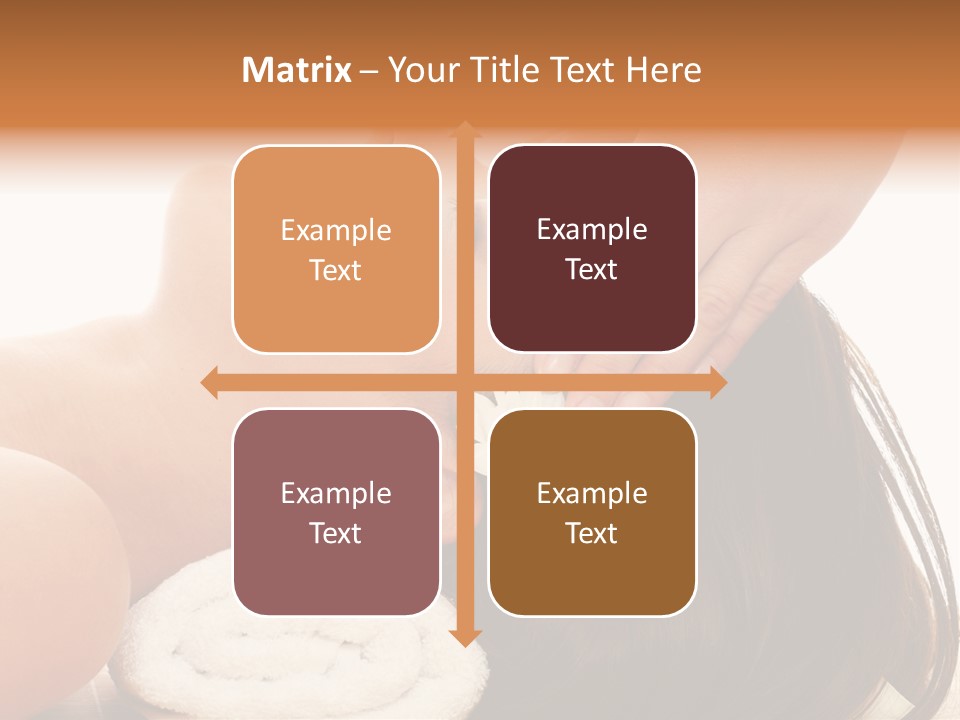 Matrix – Your Title Text Here

Example Text

Example Text

Example Text

Example Text